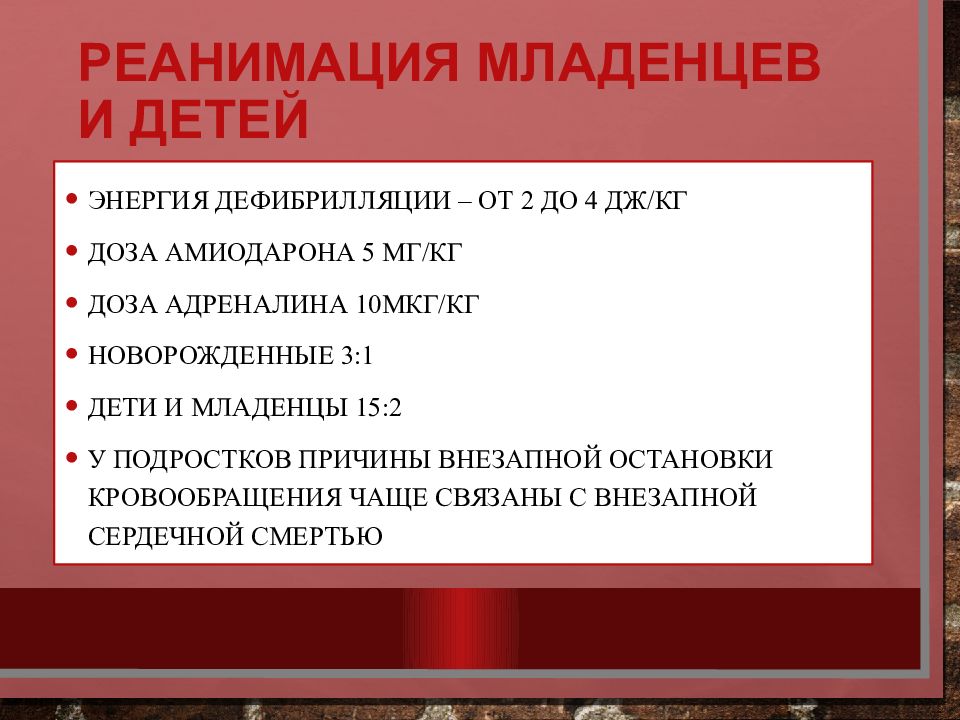 РЕАНИМАЦИЯ МЛАДЕНЦЕВ И ДЕТЕЙ

• ЭНЕРГИЯ ДЕФИБРИЛЛЯЦИИ – ОТ 2 ДО 4 ДЖ/КГ
• ДОЗА АМИОДАРОНА 5 МГ/КГ
• ДОЗА АДРЕНАЛИНА 10МКГ/КГ
• НОВОРОЖДЕННЫЕ 3:1
• ДЕТИ И МЛАДЕНЦЫ 15:2
• У ПОДРОСТКОВ ПРИЧИНЫ ВНЕЗАПНОЙ ОСТАНОВКИ КРОВООБРАЩЕНИЯ ЧАЩЕ СВЯЗАНЫ С ВНЕЗАПНОЙ СЕРДЕЧНОЙ СМЕРТЬЮ